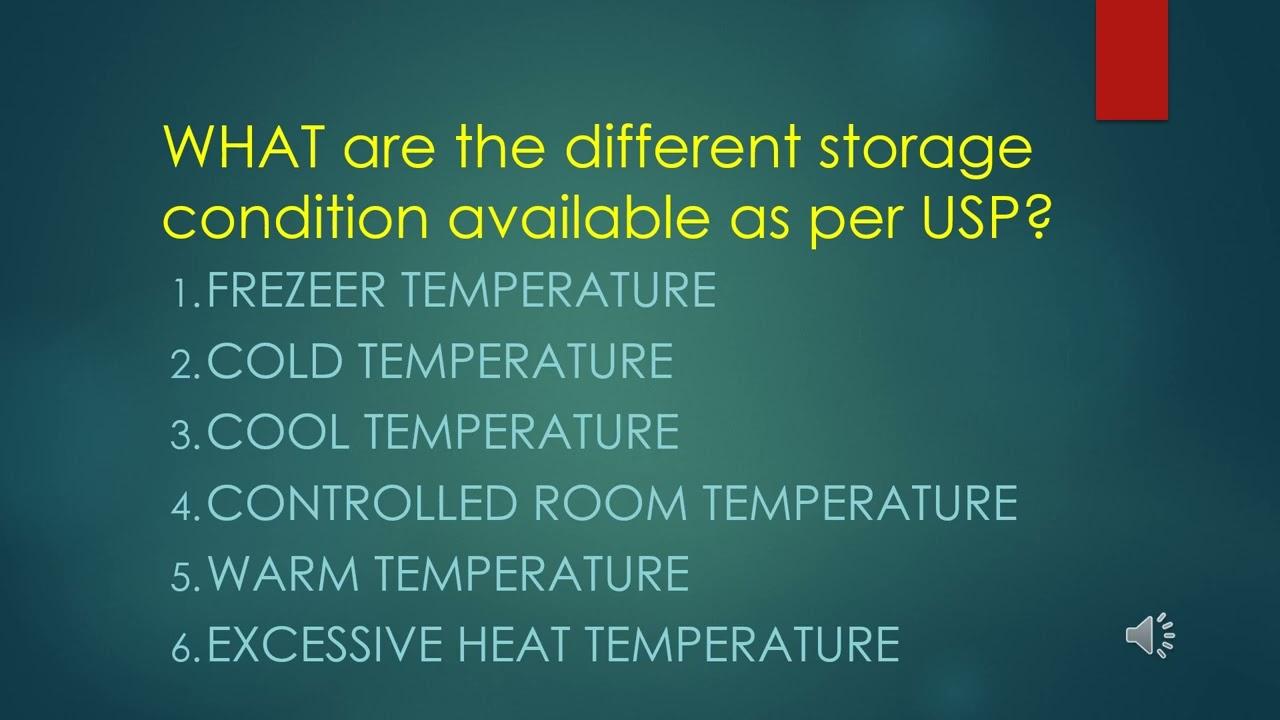 WHAT are the different storage condition available as per USP?

1. FREZEER TEMPERATURE
2. COLD TEMPERATURE
3. COOL TEMPERATURE
4. CONTROLLED ROOM TEMPERATURE
5. WARM TEMPERATURE
6. EXCESSIVE HEAT TEMPERATURE